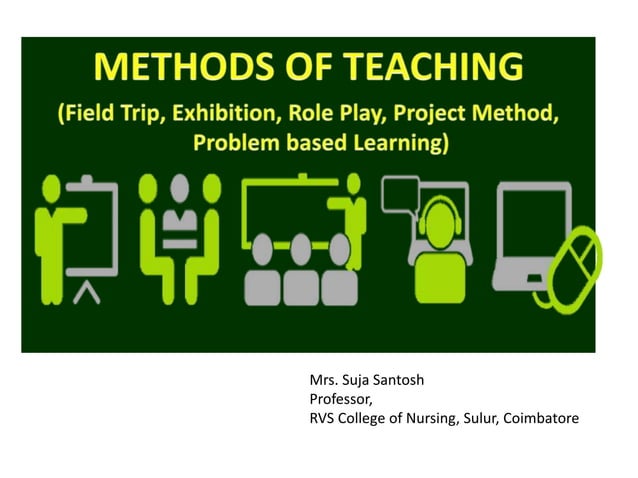 METHODS OF TEACHING

(Field Trip, Exhibition, Role Play, Project Method, Problem based Learning)

Mrs. Suja Santosh
Professor,
RVS College of Nursing, Sulur, Coimbatore